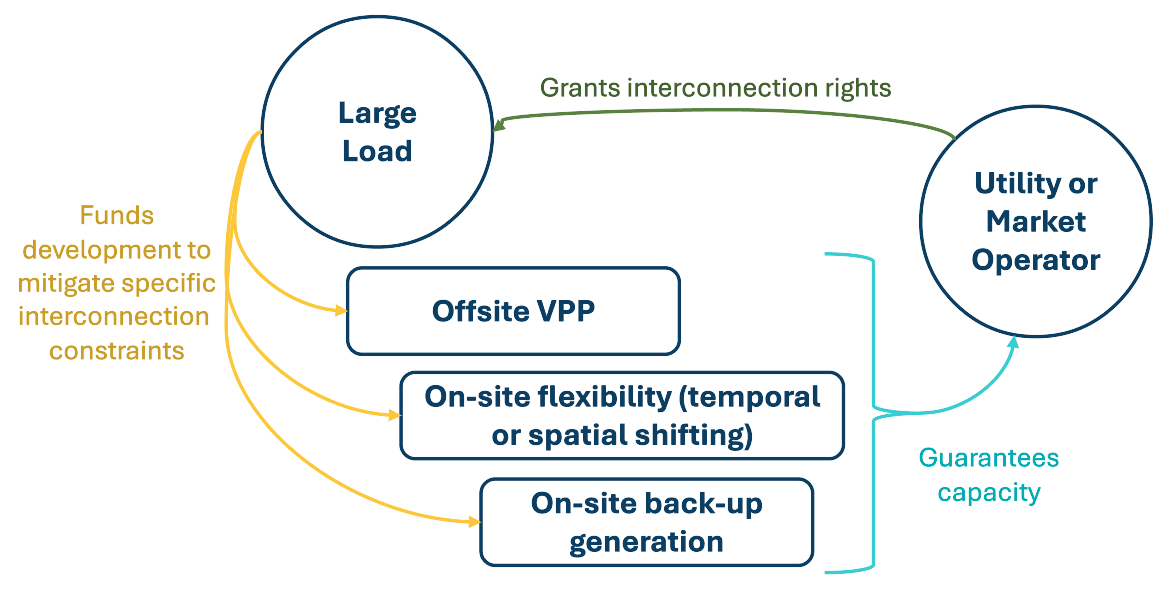 Large Load

Grants interconnection rights

Utility or Market Operator

Funds development to mitigate specific interconnection constraints

Offsite VPP

On-site flexibility (temporal or spatial shifting)

On-site back-up generation

Guarantees capacity